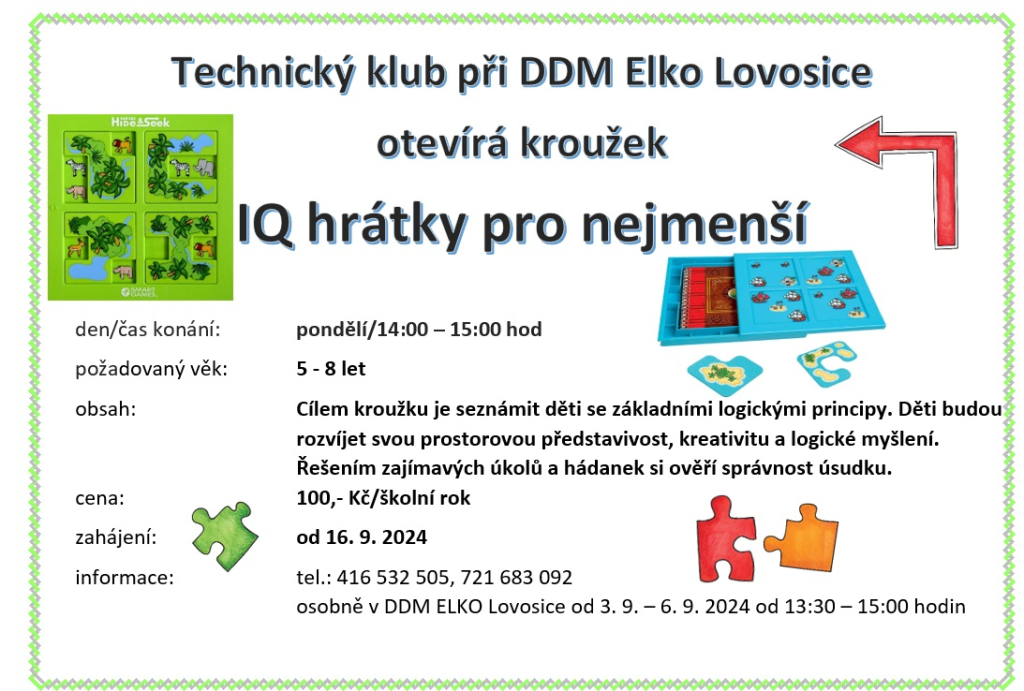 Technický klub při DDM Elko Lovosice

otevírá kroužek

IQ hrátky pro nejmenší

Hide & Seek

SMART GAMES

den/čas konání: pondělí/14:00 – 15:00 hod

požadovaný věk: 5 - 8 let

obsah: Cílem kroužku je seznámit děti se základními logickými principy. Děti budou rozvíjet svou prostorovou představivost, kreativitu a logické myšlení. Řešením zajímavých úkolů a hádanek si ověří správnost úsudku.

cena: 100,- Kč/školní rok

zahájení: od 16. 9. 2024

informace: tel.: 416 532 505, 721 683 092
osobně v DDM ELKO Lovosice od 3. 9. – 6. 9. 2024 od 13:30 – 15:00 hodin